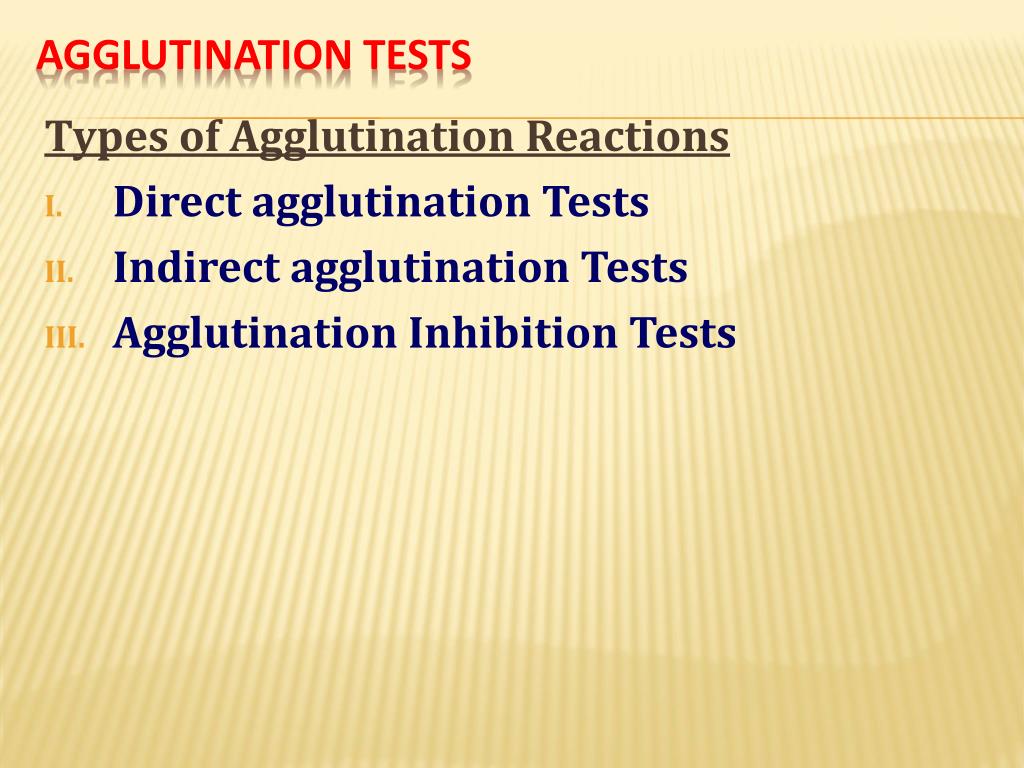 AGGLUTINATION TESTS

Types of Agglutination Reactions

I. Direct agglutination Tests
II. Indirect agglutination Tests
III. Agglutination Inhibition Tests